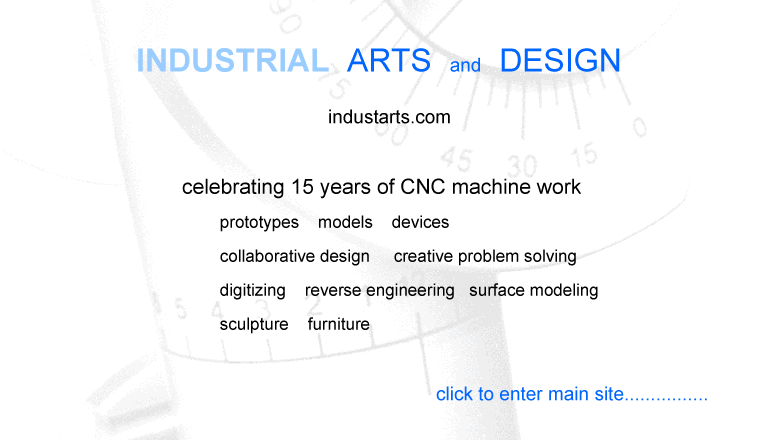 INDUSTRIAL ARTS and DESIGN

industarts.com

celebrating 15 years of CNC machine work

prototypes models devices

collaborative design creative problem solving

digitizing reverse engineering surface modeling

sculpture furniture

click to enter main site................